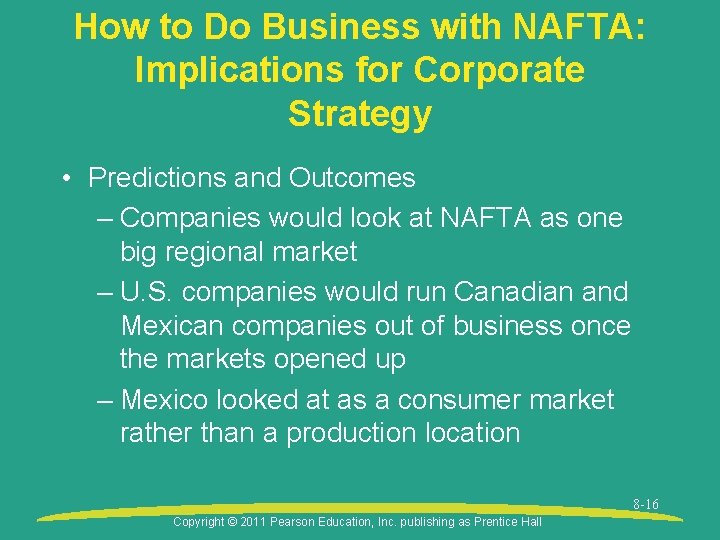 How to Do Business with NAFTA: Implications for Corporate Strategy

• Predictions and Outcomes
– Companies would look at NAFTA as one big regional market
– U.S. companies would run Canadian and Mexican companies out of business once the markets opened up
– Mexico looked at as a consumer market rather than a production location

8-16

Copyright © 2011 Pearson Education, Inc. publishing as Prentice Hall